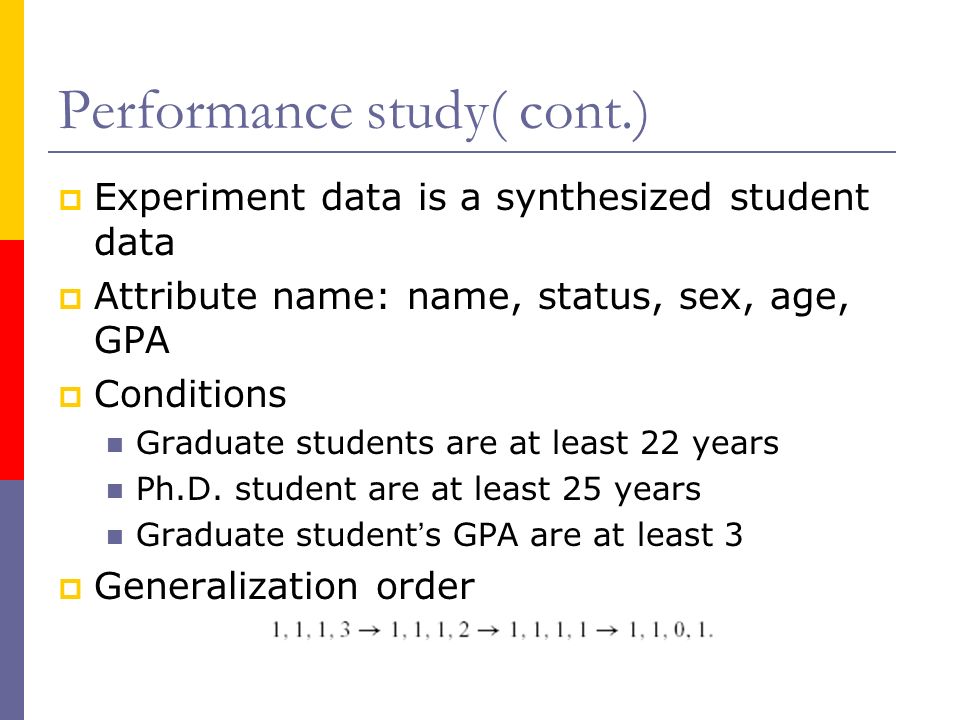 Performance study( cont.)

Experiment data is a synthesized student data

Attribute name: name, status, sex, age, GPA

Conditions

Graduate students are at least 22 years

Ph.D. student are at least 25 years

Graduate student's GPA are at least 3

Generalization order

$1, 1, 1, 3 \rightarrow 1, 1, 1, 2 \rightarrow 1, 1, 1, 1 \rightarrow 1, 1, 0, 1.$